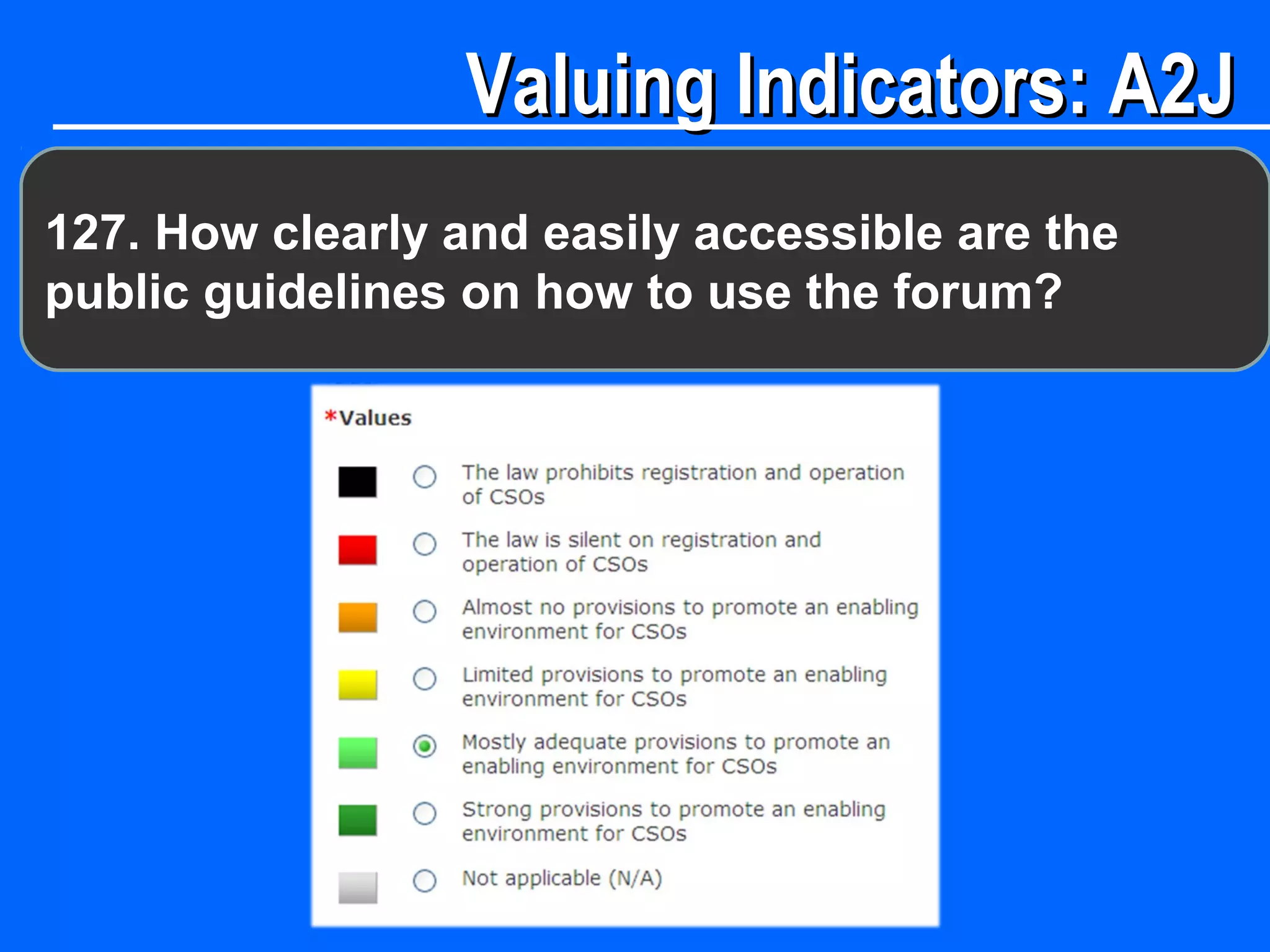 Valuing Indicators: A2J

127. How clearly and easily accessible are the public guidelines on how to use the forum?

*Values

The law prohibits registration and operation of CSOs

The law is silent on registration and operation of CSOs

Almost no provisions to promote an enabling environment for CSOs

Limited provisions to promote an enabling environment for CSOs

Mostly adequate provisions to promote an enabling environment for CSOs

Strong provisions to promote an enabling environment for CSOs

Not applicable (N/A)